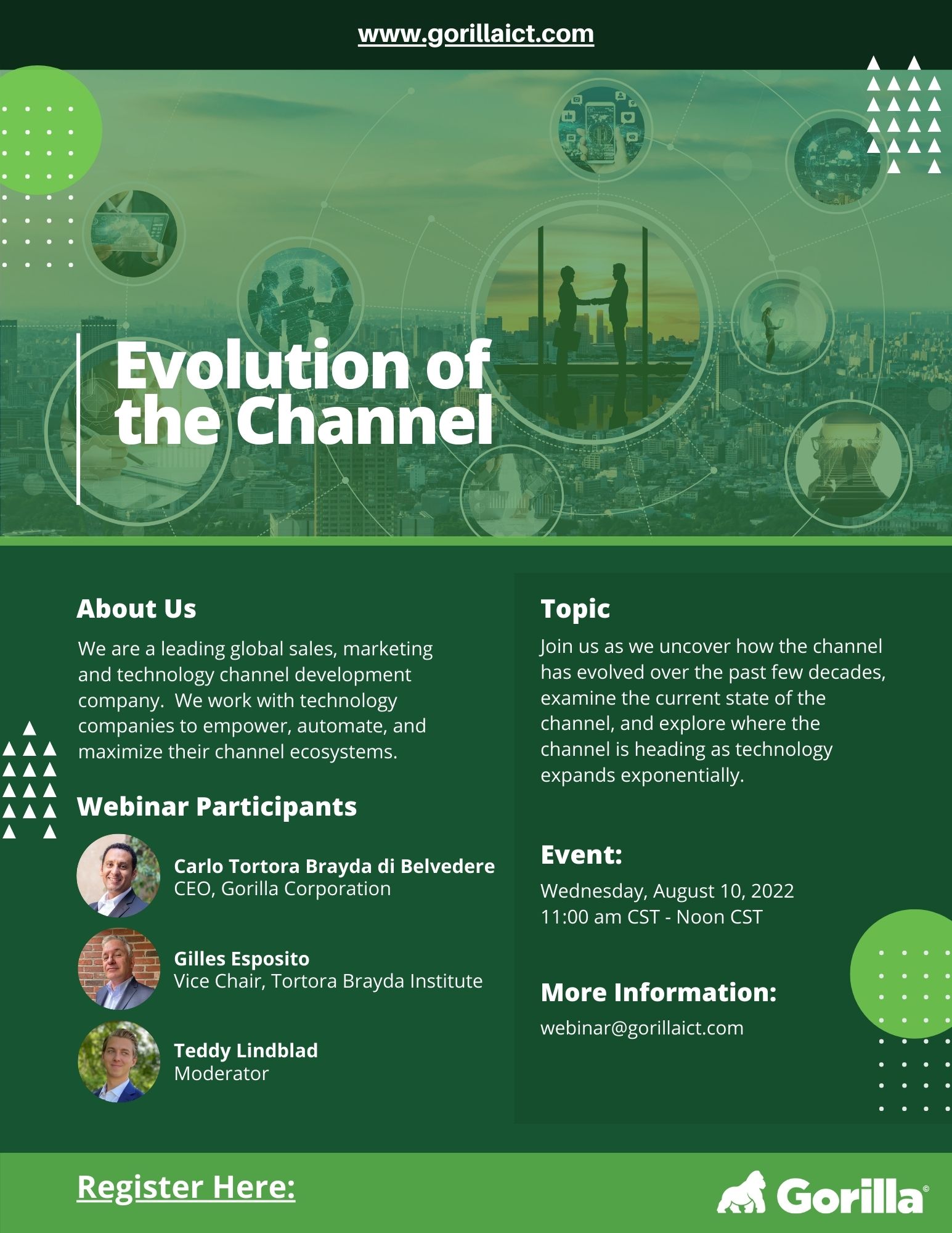 www.gorillaict.com

Evolution of the Channel

About Us

We are a leading global sales, marketing and technology channel development company. We work with technology companies to empower, automate, and maximize their channel ecosystems.

Webinar Participants

Carlo Tortora Brayda di Belvedere
CEO, Gorilla Corporation

Gilles Esposito
Vice Chair, Tortora Brayda Institute

Teddy Lindblad
Moderator

Topic

Join us as we uncover how the channel has evolved over the past few decades, examine the current state of the channel, and explore where the channel is heading as technology expands exponentially.

Event:

Wednesday, August 10, 2022
11:00 am CST - Noon CST

More Information:

webinar@gorillaict.com

Register Here:

Gorilla©